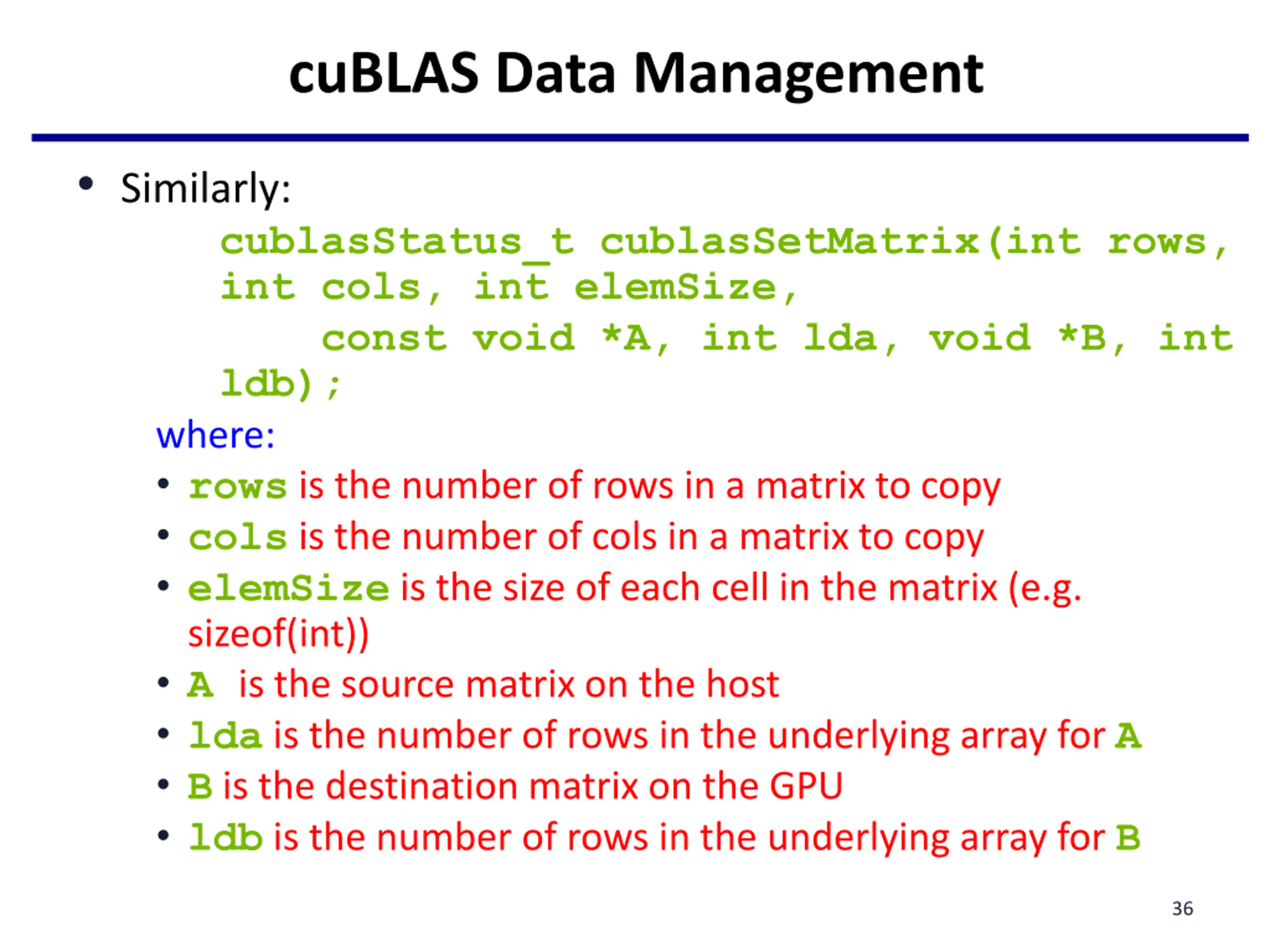 cuBLAS Data Management

• Similarly:

cublasStatus_t cublasSetMatrix(int rows, int cols, int elemSize,
const void *A, int lda, void *B, int ldb);

where:

• rows is the number of rows in a matrix to copy
• cols is the number of cols in a matrix to copy
• elemSize is the size of each cell in the matrix (e.g. sizeof(int))
• A is the source matrix on the host
• lda is the number of rows in the underlying array for A
• B is the destination matrix on the GPU
• ldb is the number of rows in the underlying array for B

36